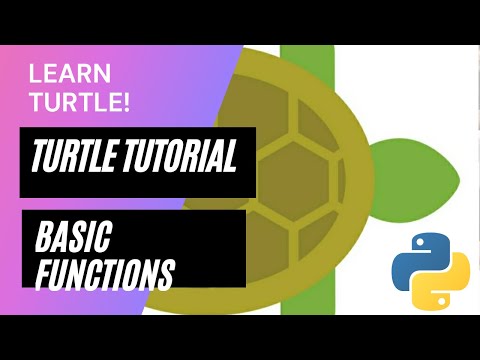 LEARN TURTLE!

TURTLE TUTORIAL

BASIC FUNCTIONS